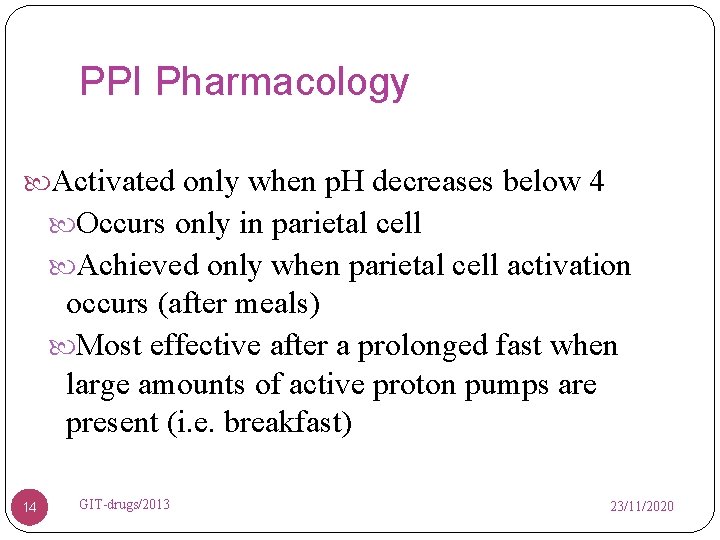 PPI Pharmacology

Activated only when pH decreases below 4

Occurs only in parietal cell

Achieved only when parietal cell activation occurs (after meals)

Most effective after a prolonged fast when large amounts of active proton pumps are present (i.e. breakfast)

14 GIT-drugs/2013 23/11/2020